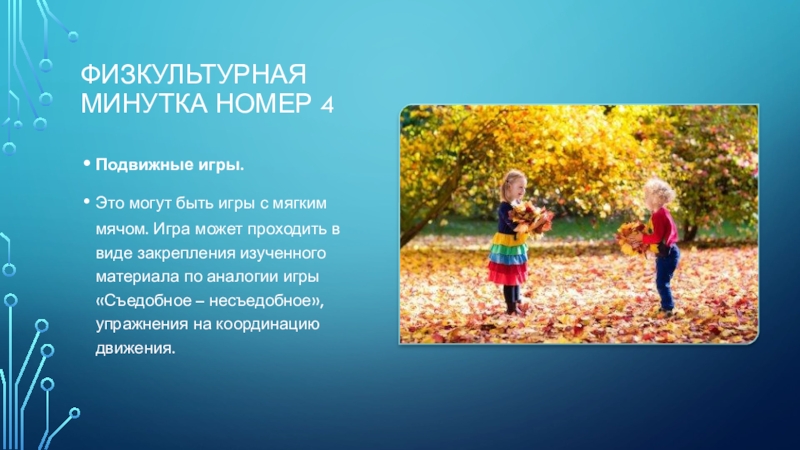 ФИЗКУЛЬТУРНАЯ МИНУТКА НОМЕР 4

• Подвижные игры.

• Это могут быть игры с мягким мячом. Игра может проходить в виде закрепления изученного материала по аналогии игры «Съедобное – несъедобное», упражнения на координацию движения.